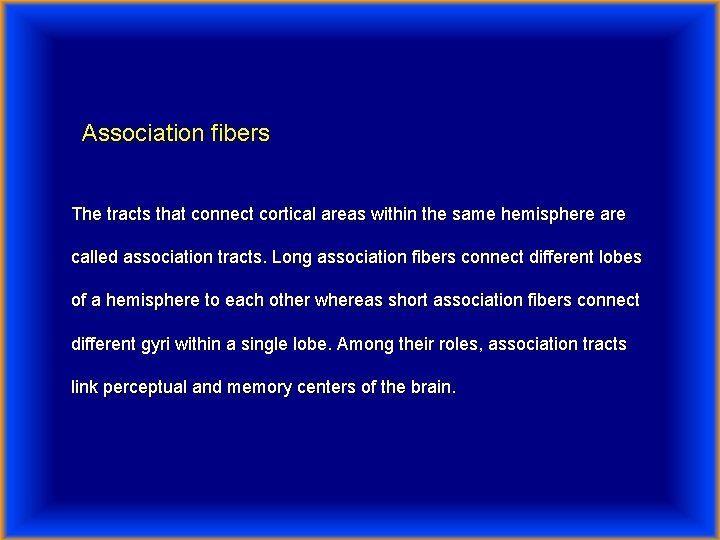 Association fibers

The tracts that connect cortical areas within the same hemisphere are called association tracts. Long association fibers connect different lobes of a hemisphere to each other whereas short association fibers connect different gyri within a single lobe. Among their roles, association tracts link perceptual and memory centers of the brain.